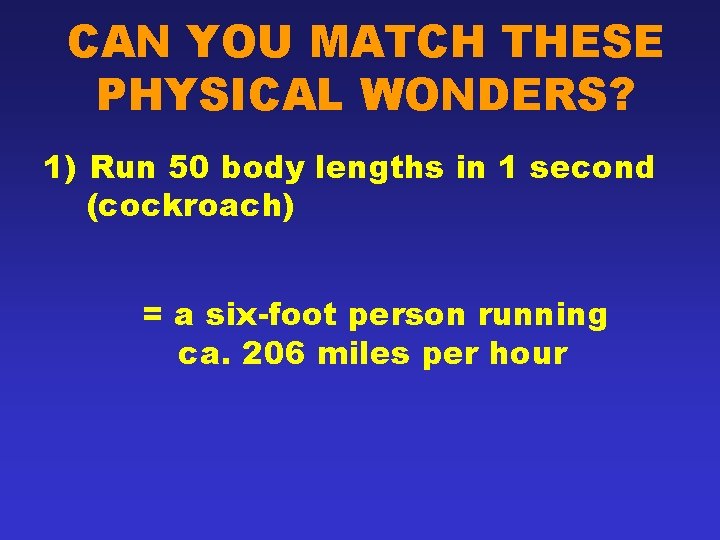 CAN YOU MATCH THESE PHYSICAL WONDERS?

1) Run 50 body lengths in 1 second (cockroach)

= a six-foot person running ca. 206 miles per hour